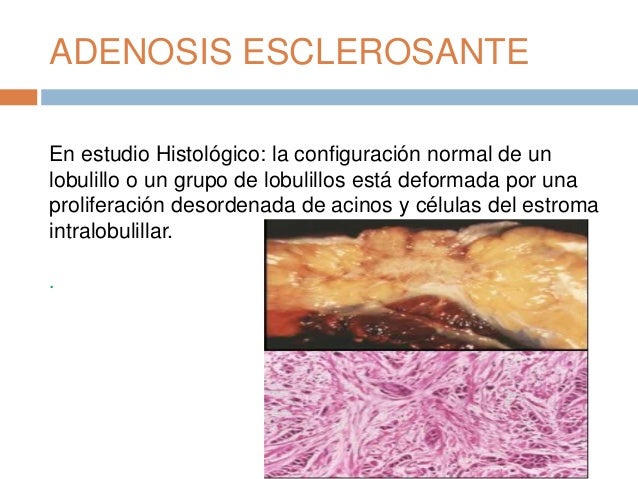 ADENOSIS ESCLEROSANTE

En estudio Histológico: la configuración normal de un lobulillo o un grupo de lobulillos está deformada por una proliferación desordenada de acinos y células del estroma intralobulillar.

.